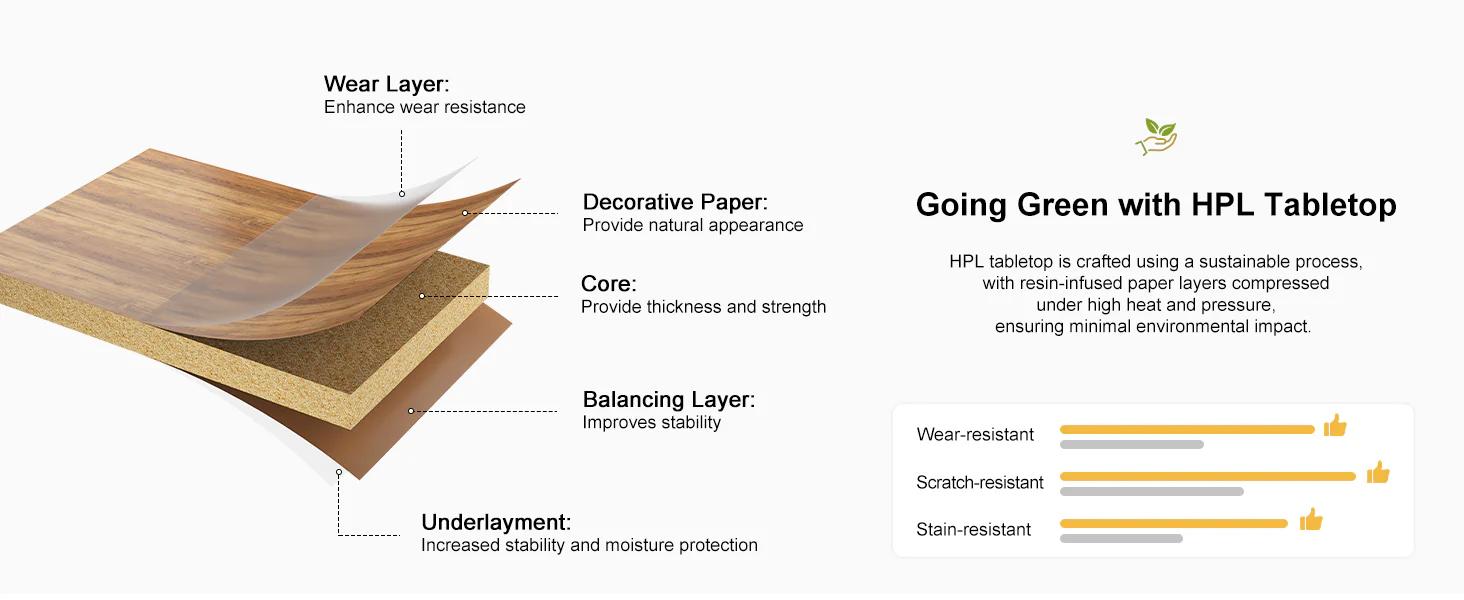 Wear Layer:
Enhance wear resistance

Decorative Paper:
Provide natural appearance

Core:
Provide thickness and strength

Balancing Layer:
Improves stability

Underlayment:
Increased stability and moisture protection

Going Green with HPL Tabletop

HPL tabletop is crafted using a sustainable process, with resin-infused paper layers compressed under high heat and pressure, ensuring minimal environmental impact.

Wear-resistant

Scratch-resistant

Stain-resistant